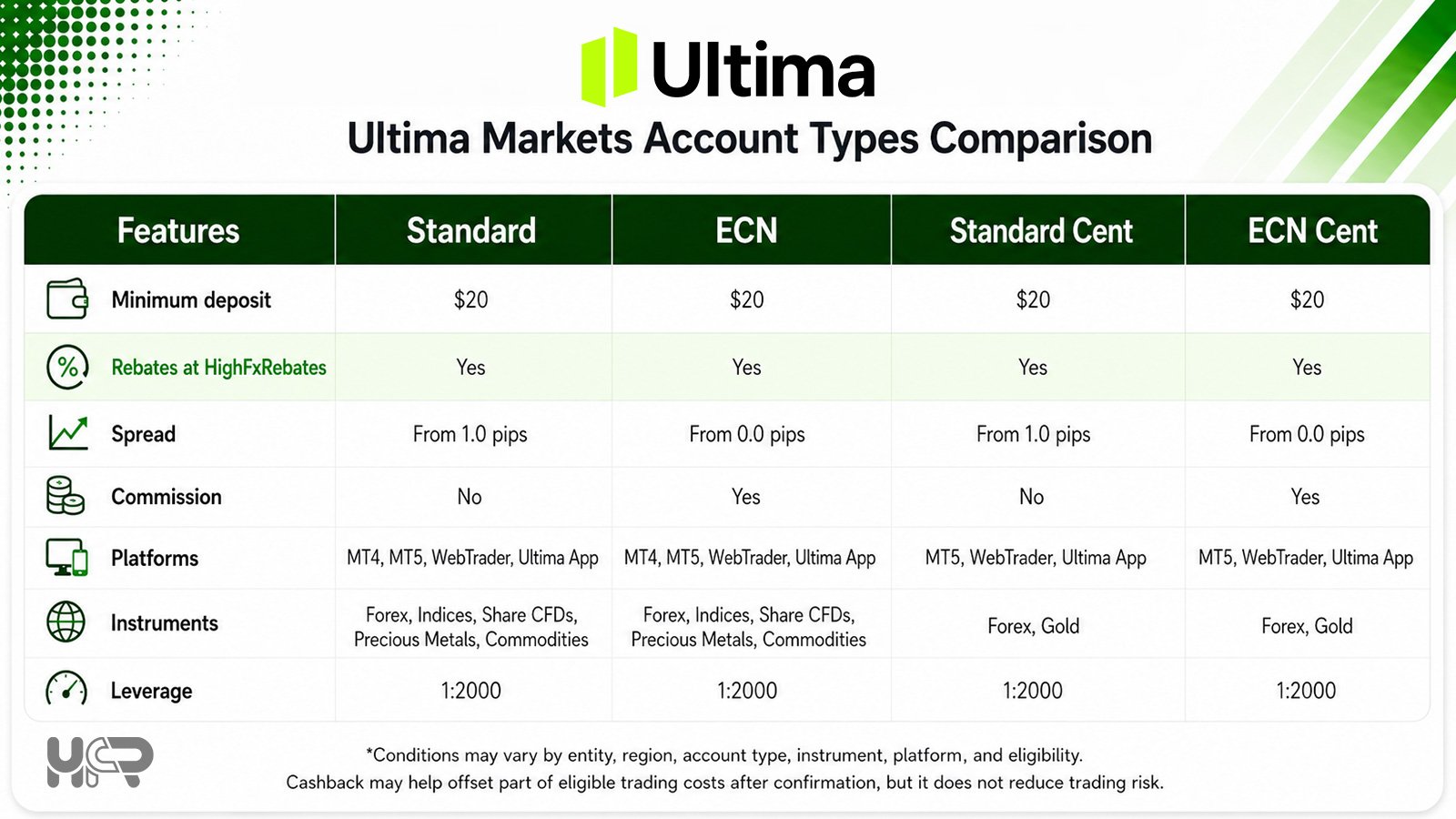 Ultima

Ultima Markets Account Types Comparison

| Features | Standard | ECN | Standard Cent | ECN Cent |
|---|---|---|---|---|
| Minimum deposit | \$20 | \$20 | \$20 | \$20 |
| Rebates at HighFxRebates | Yes | Yes | Yes | Yes |
| Spread | From 1.0 pips | From 0.0 pips | From 1.0 pips | From 0.0 pips |
| Commission | No | Yes | No | Yes |
| Platforms | MT4, MT5, WebTrader, Ultima App | MT4, MT5, WebTrader, Ultima App | MT5, WebTrader, Ultima App | MT5, WebTrader, Ultima App |
| Instruments | Forex, Indices, Share CFDs, Precious Metals, Commodities | Forex, Indices, Share CFDs, Precious Metals, Commodities | Forex, Gold | Forex, Gold |
| Leverage | 1:2000 | 1:2000 | 1:2000 | 1:2000 |

HFR

*Conditions may vary by entity, region, account type, instrument, platform, and eligibility.
Cashback may help offset part of eligible trading costs after confirmation, but it does not reduce trading risk.